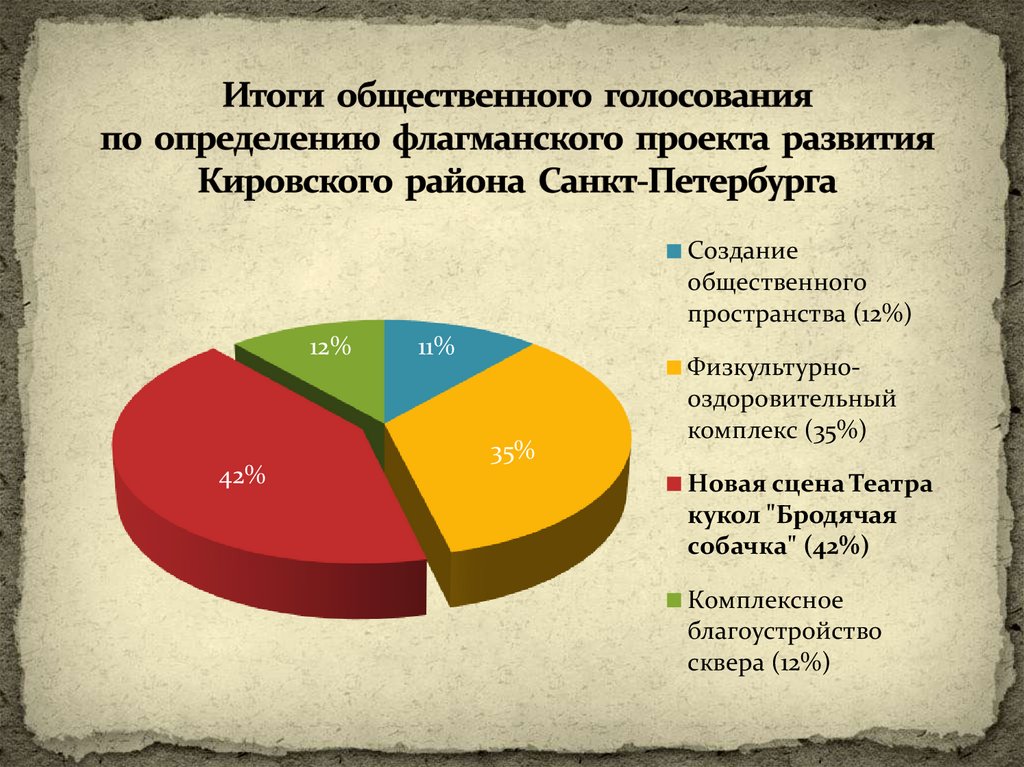 Итоги общественного голосования по определению флагманского проекта развития Кировского района Санкт-Петербурга

12%
11%
35%
42%

Создание общественного пространства (12%)

Физкультурно-оздоровительный комплекс (35%)

Новая сцена Театра кукол "Бродячая собачка" (42%)

Комплексное благоустройство сквера (12%)